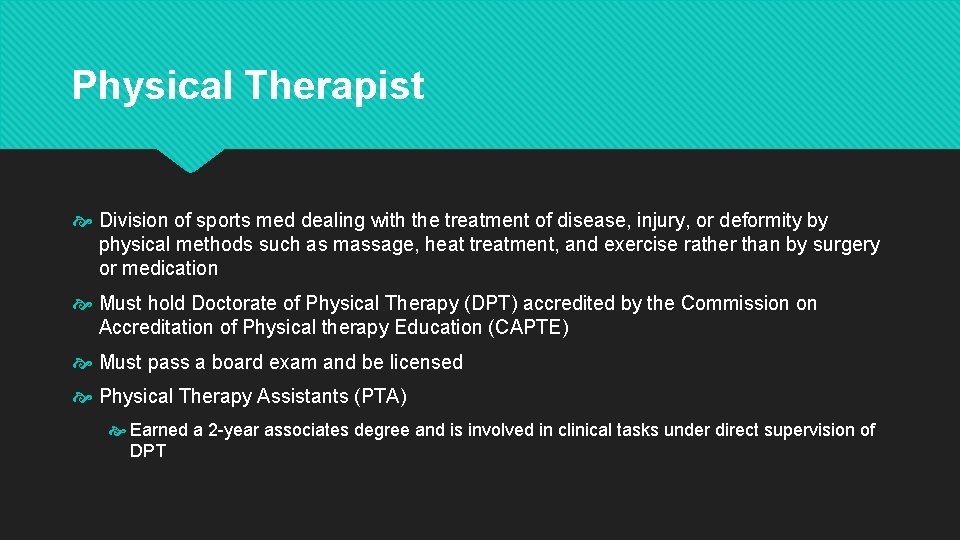 Physical Therapist

Division of sports med dealing with the treatment of disease, injury, or deformity by physical methods such as massage, heat treatment, and exercise rather than by surgery or medication

Must hold Doctorate of Physical Therapy (DPT) accredited by the Commission on Accreditation of Physical therapy Education (CAPTE)

Must pass a board exam and be licensed

Physical Therapy Assistants (PTA)

Earned a 2-year associates degree and is involved in clinical tasks under direct supervision of DPT